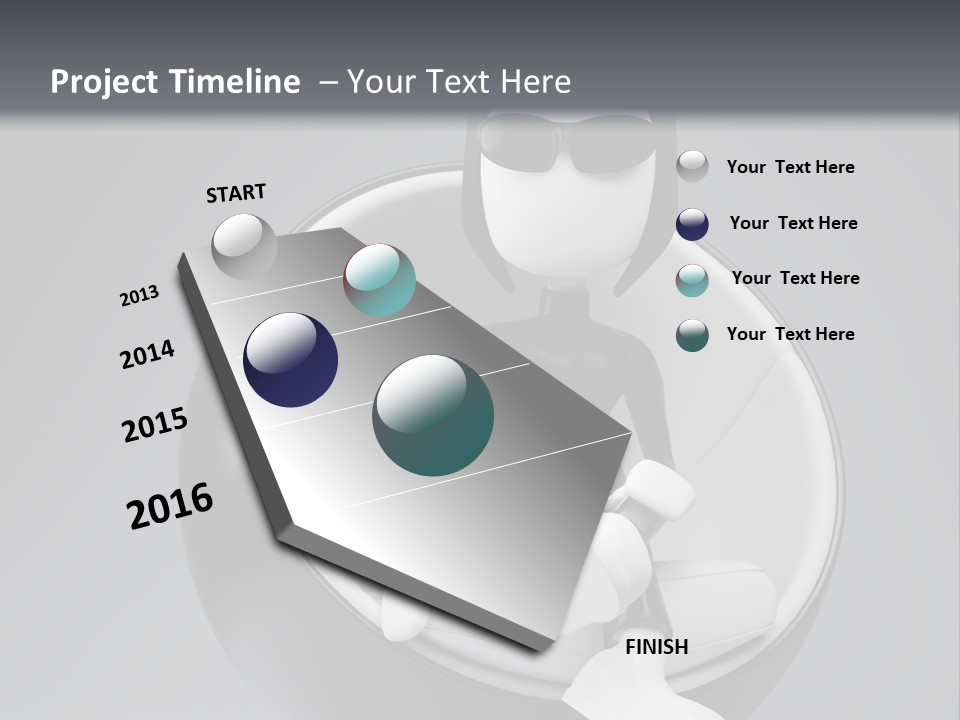 Project Timeline – Your Text Here

START

2013

2014

2015

2016

FINISH

Your Text Here

Your Text Here

Your Text Here

Your Text Here